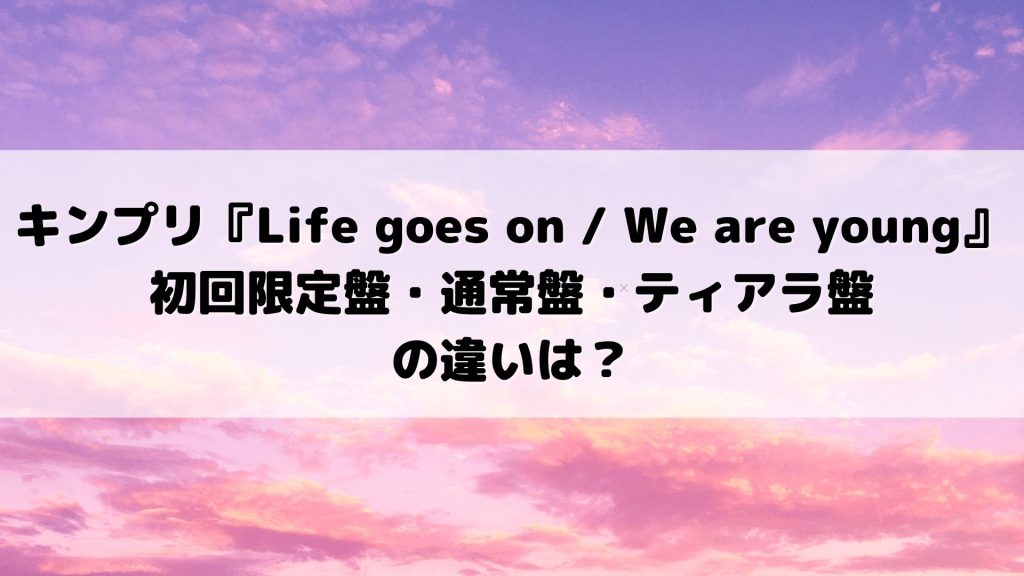 キンプリ『Life goes on / We are young』
初回限定盤・通常盤・ティアラ盤
の違いは？